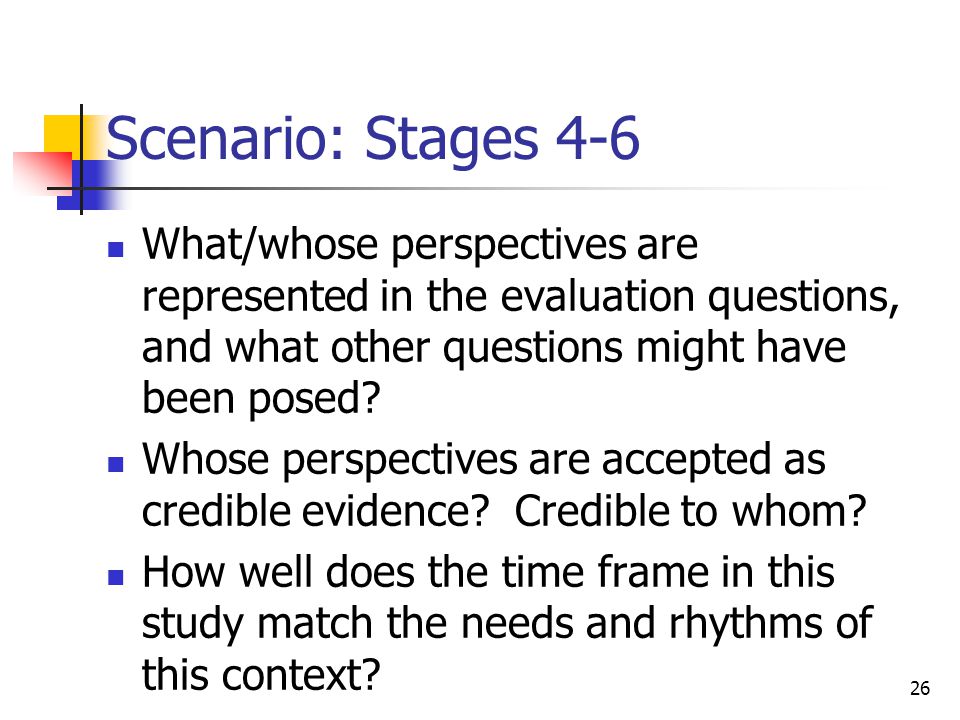 Scenario: Stages 4-6

- What/whose perspectives are represented in the evaluation questions, and what other questions might have been posed?
- Whose perspectives are accepted as credible evidence? Credible to whom?
- How well does the time frame in this study match the needs and rhythms of this context?

26